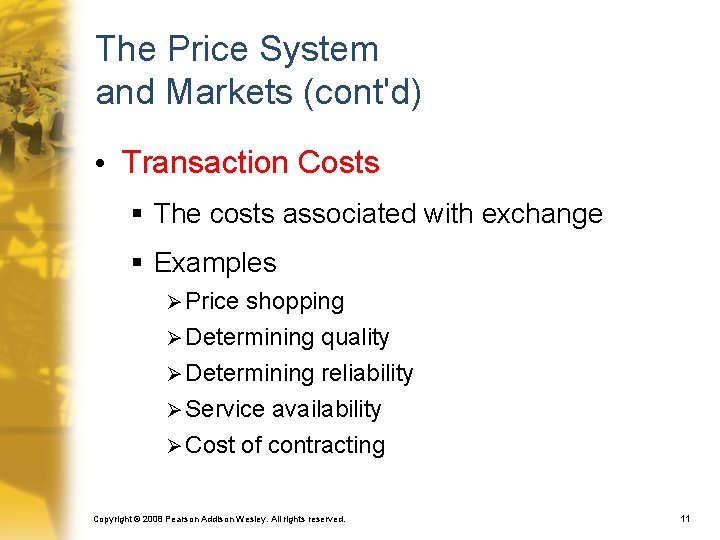 The Price System and Markets (cont'd)

• Transaction Costs

▪ The costs associated with exchange

▪ Examples

➢ Price shopping

➢ Determining quality

➢ Determining reliability

➢ Service availability

➢ Cost of contracting

Copyright © 2008 Pearson Addison Wesley. All rights reserved.

11